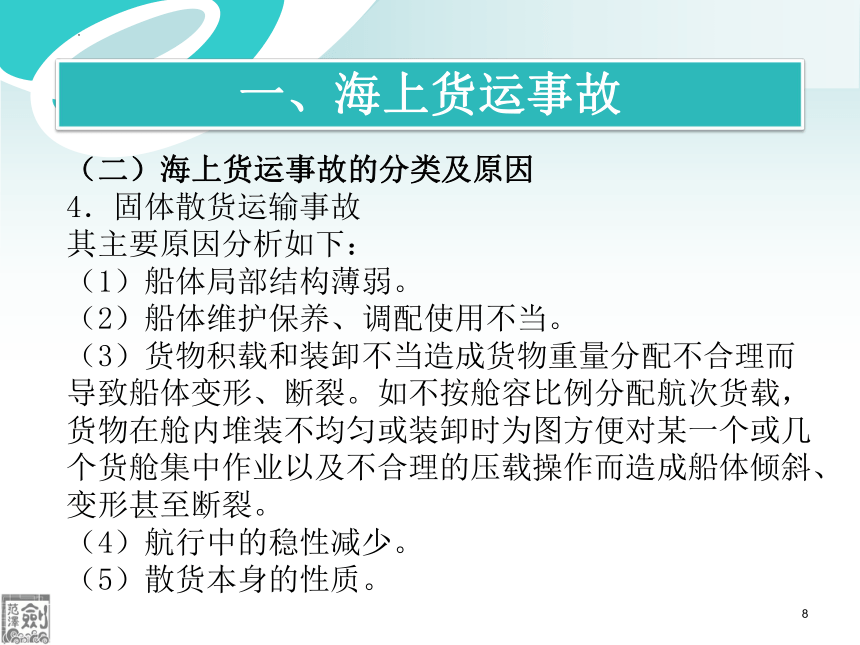 一、海上货运事故

（二）海上货运事故的分类及原因
4．固体散货运输事故
其主要原因分析如下：
（1）船体局部结构薄弱。
（2）船体维护保养、调配使用不当。
（3）货物积载和装卸不当造成货物重量分配不合理而导致船体变形、断裂。如不按舱容比例分配航次货载，货物在舱内堆装不均匀或装卸时为图方便对某一个或几个货舱集中作业以及不合理的压载操作而造成船体倾斜、变形甚至断裂。
（4）航行中的稳性减少。
（5）散货本身的性质。

范泽剑

8